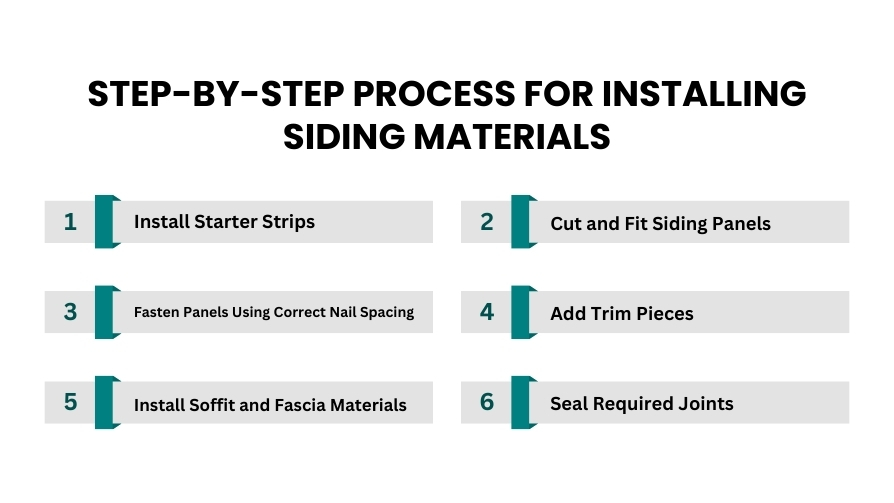 STEP-BY-STEP PROCESS FOR INSTALLING SIDING MATERIALS

1 Install Starter Strips

2 Cut and Fit Siding Panels

3 Fasten Panels Using Correct Nail Spacing

4 Add Trim Pieces

5 Install Soffit and Fascia Materials

6 Seal Required Joints